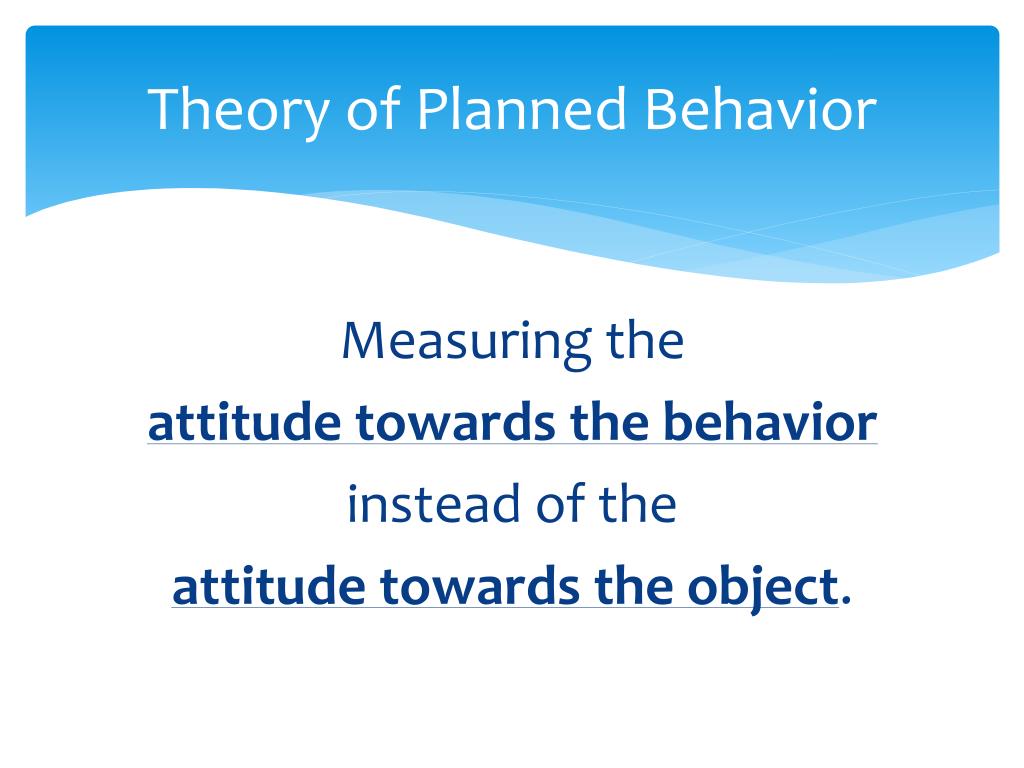 Theory of Planned Behavior

Measuring the
attitude towards the behavior
instead of the
attitude towards the object.